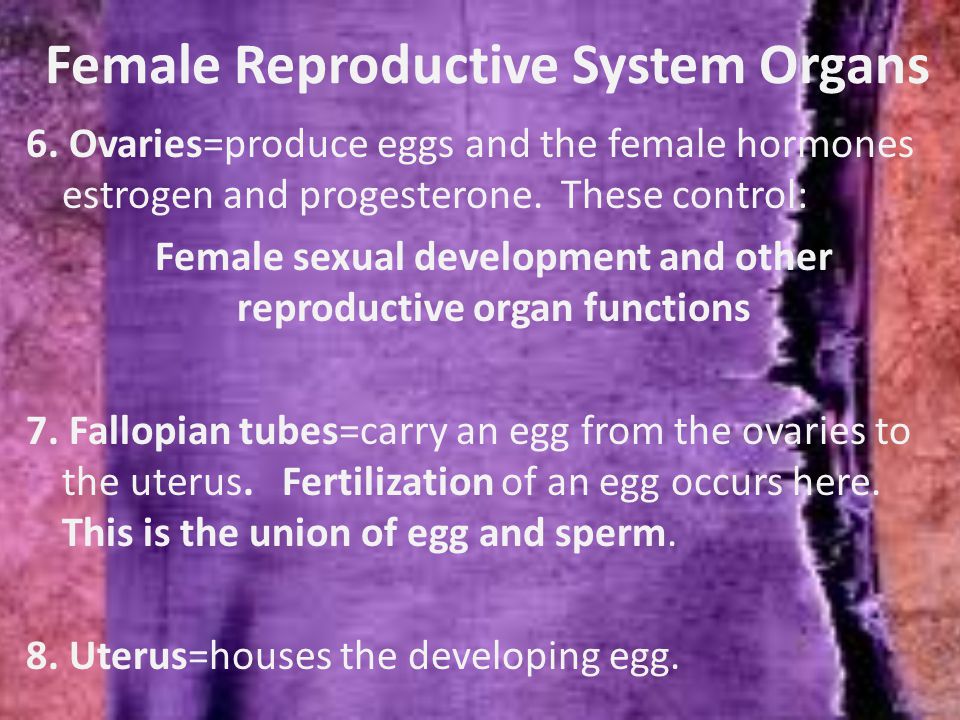 Female Reproductive System Organs

6. Ovaries=produce eggs and the female hormones estrogen and progesterone. These control:

Female sexual development and other reproductive organ functions

7. Fallopian tubes=carry an egg from the ovaries to the uterus. Fertilization of an egg occurs here. This is the union of egg and sperm.

8. Uterus=houses the developing egg.